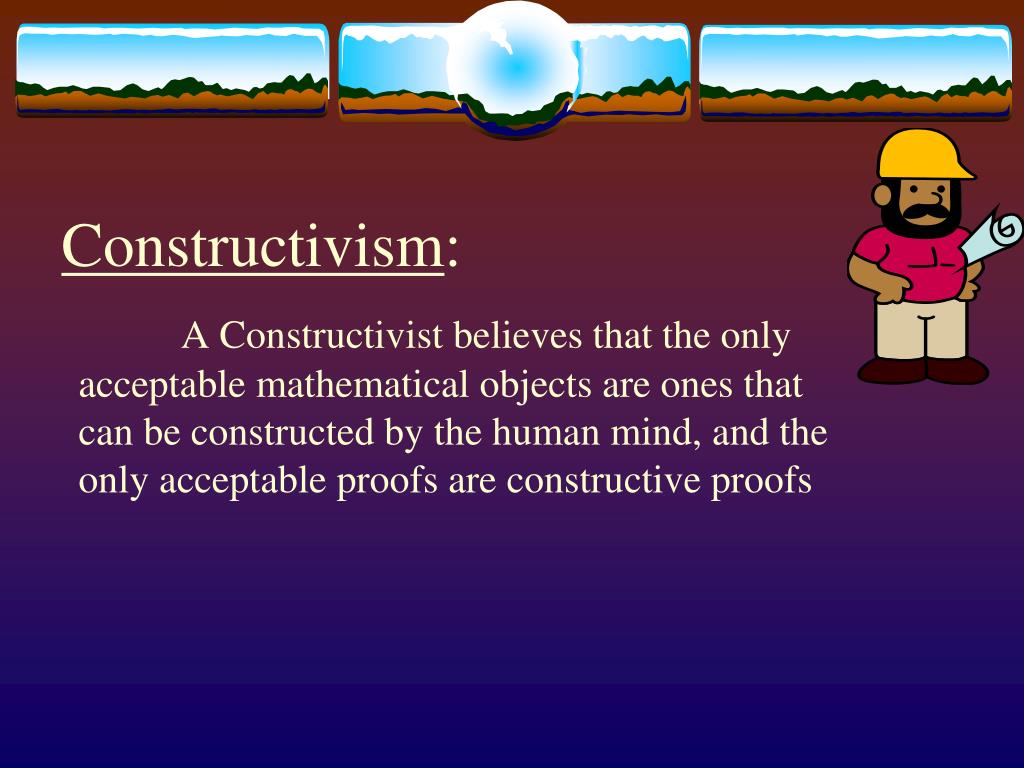 Constructivism:

A Constructivist believes that the only acceptable mathematical objects are ones that can be constructed by the human mind, and the only acceptable proofs are constructive proofs